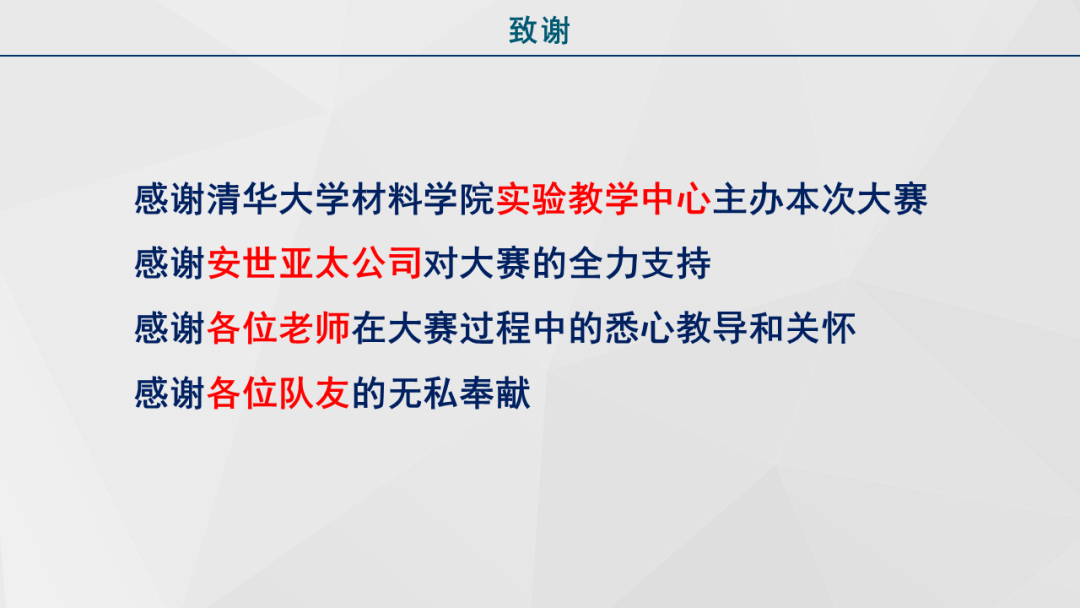 致谢

感谢清华大学材料学院实验教学中心主办本次大赛
感谢安世亚太公司对大赛的全力支持
感谢各位老师在大赛过程中的悉心教导和关怀
感谢各位队友的无私奉献